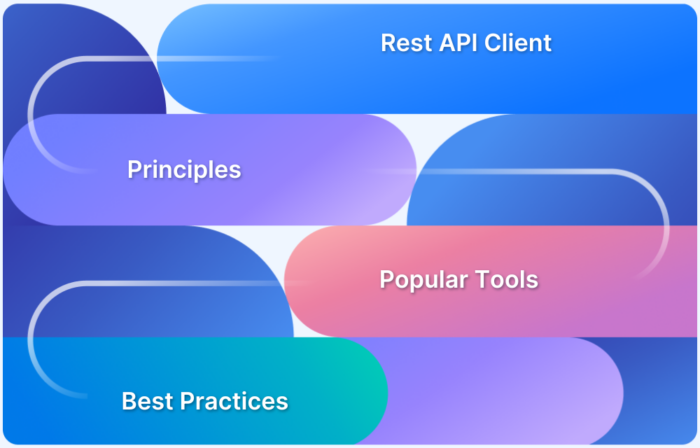 Rest API Client

Principles

Popular Tools

Best Practices